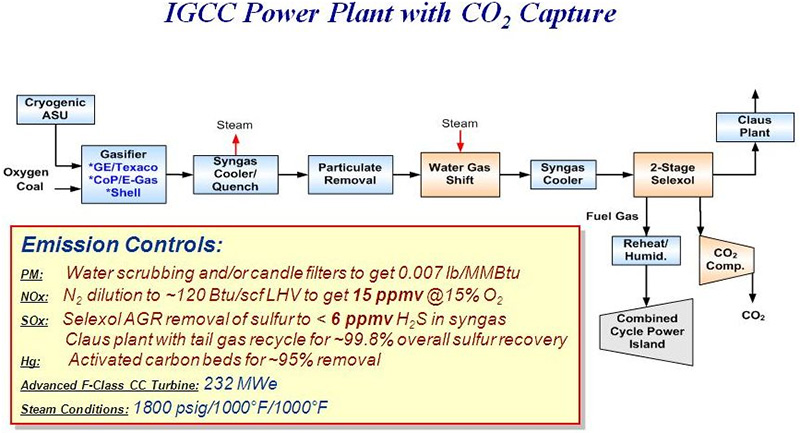 IGCC Power Plant with $CO_2$ Capture

Cryogenic ASU

Oxygen
Coal

Gasifier
*GE/Texaco
*CoP/E-Gas
*Shell

Steam

Syngas Cooler/ Quench

Particulate Removal

Steam

Water Gas Shift

Syngas Cooler

2-Stage Selexol

Claus Plant

Fuel Gas

Reheat/ Humid.

$CO_2$ Comp.

$CO_2$

Combined Cycle Power Island

Emission Controls:

PM: Water scrubbing and/or candle filters to get 0.007 lb/MMBtu

NOx: $N_2$ dilution to ~120 Btu/scf LHV to get 15 ppmv @15% $O_2$

SOx: Selexol AGR removal of sulfur to < 6 ppmv $H_2S$ in syngas
Claus plant with tail gas recycle for ~99.8% overall sulfur recovery

Hg: Activated carbon beds for ~95% removal

Advanced F-Class CC Turbine: 232 MWe

Steam Conditions: 1800 psig/1000°F/1000°F